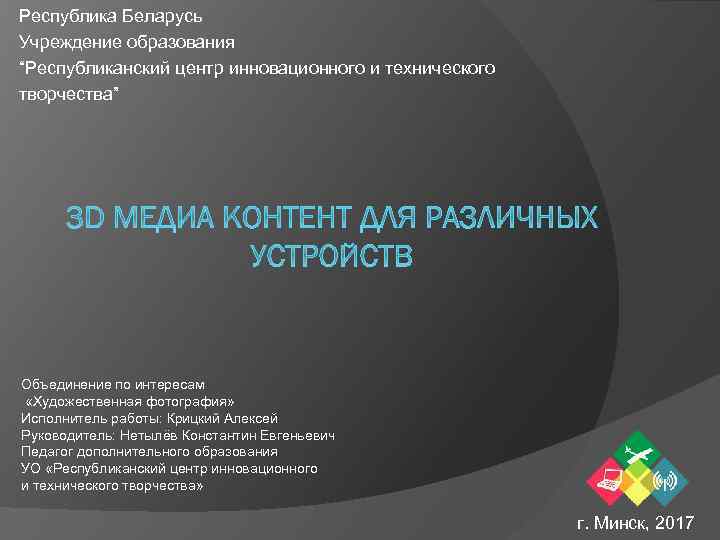 Республика Беларусь
Учреждение образования
"Республиканский центр инновационного и технического творчества"

3D МЕДИА КОНТЕНТ ДЛЯ РАЗЛИЧНЫХ УСТРОЙСТВ

Объединение по интересам
«Художественная фотография»
Исполнитель работы: Крицкий Алексей
Руководитель: Нетылёв Константин Евгеньевич
Педагог дополнительного образования
УО «Республиканский центр инновационного
и технического творчества»

г. Минск, 2017